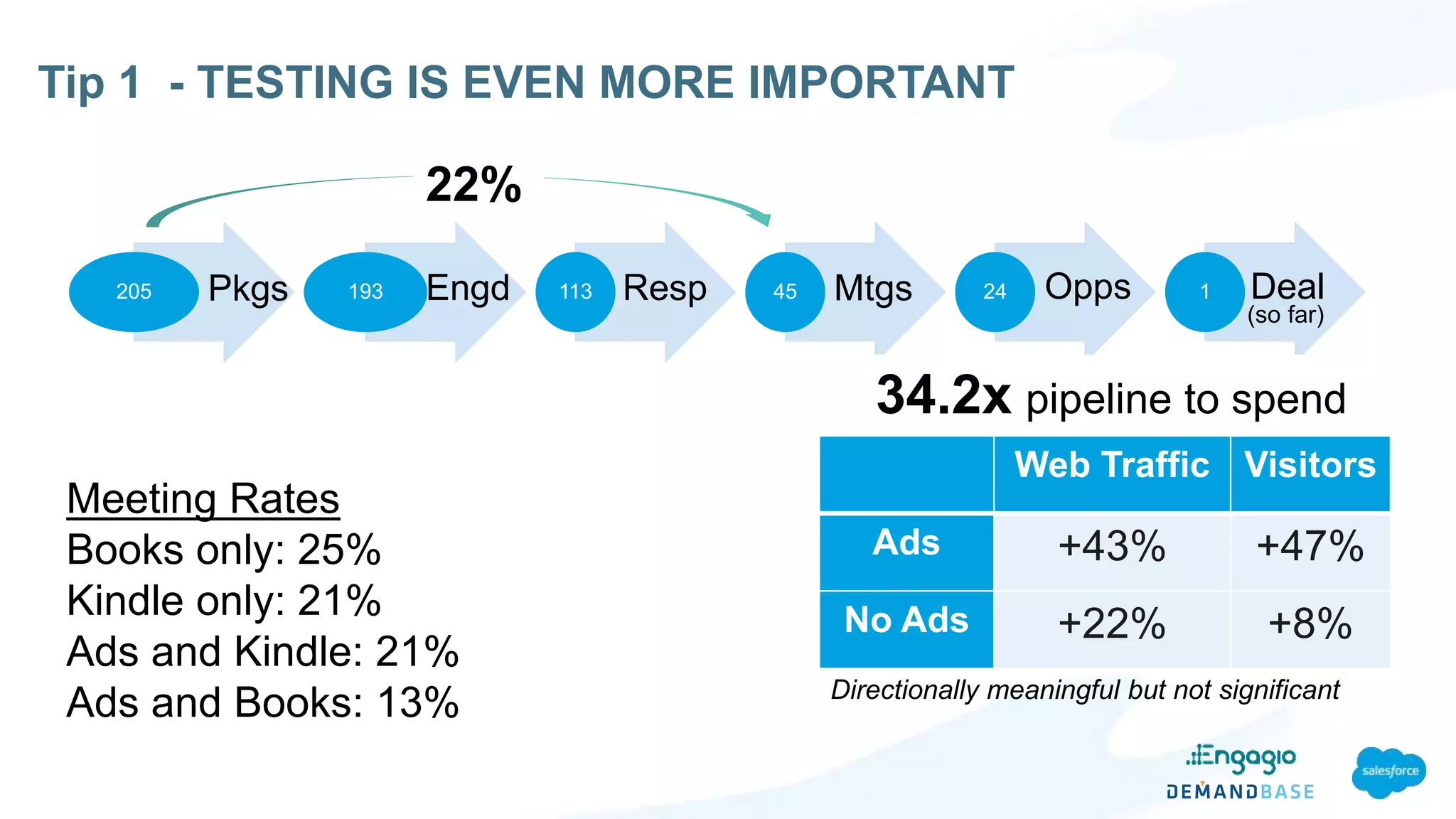 Tip 1 - TESTING IS EVEN MORE IMPORTANT

22%

205 Pkgs
193 Engd
113 Resp
45 Mtgs
24 Opps
1 Deal (so far)

34.2x pipeline to spend

| | Web Traffic | Visitors |
|---|---|---|
| Ads | +43% | +47% |
| No Ads | +22% | +8% |

Directionally meaningful but not significant

Meeting Rates
Books only: 25%
Kindle only: 21%
Ads and Kindle: 21%
Ads and Books: 13%

Engagio
DEMANDBASE
salesforce